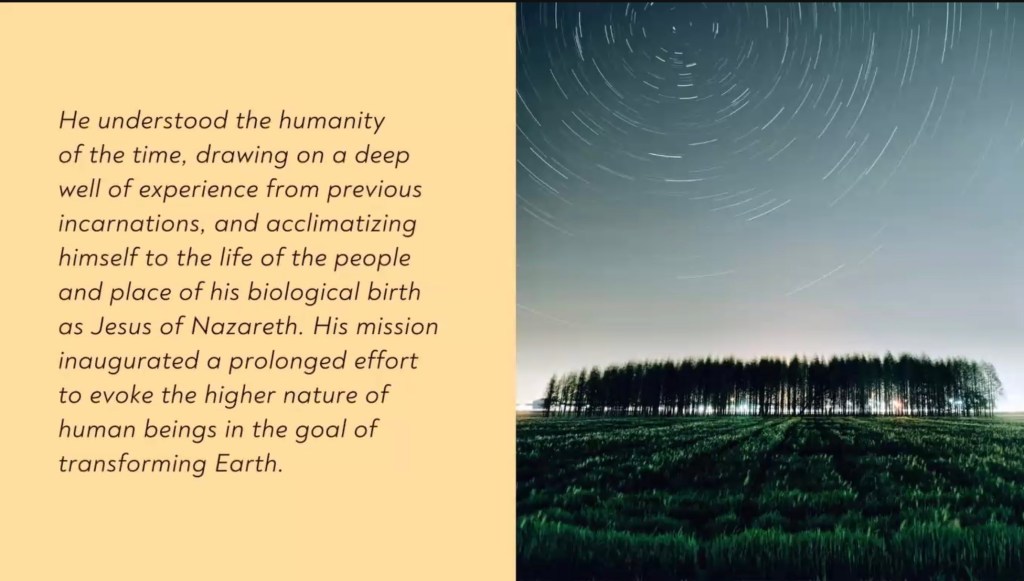 He understood the humanity of the time, drawing on a deep well of experience from previous incarnations, and acclimatizing himself to the life of the people and place of his biological birth as Jesus of Nazareth. His mission inaugurated a prolonged effort to evoke the higher nature of human beings in the goal of transforming Earth.